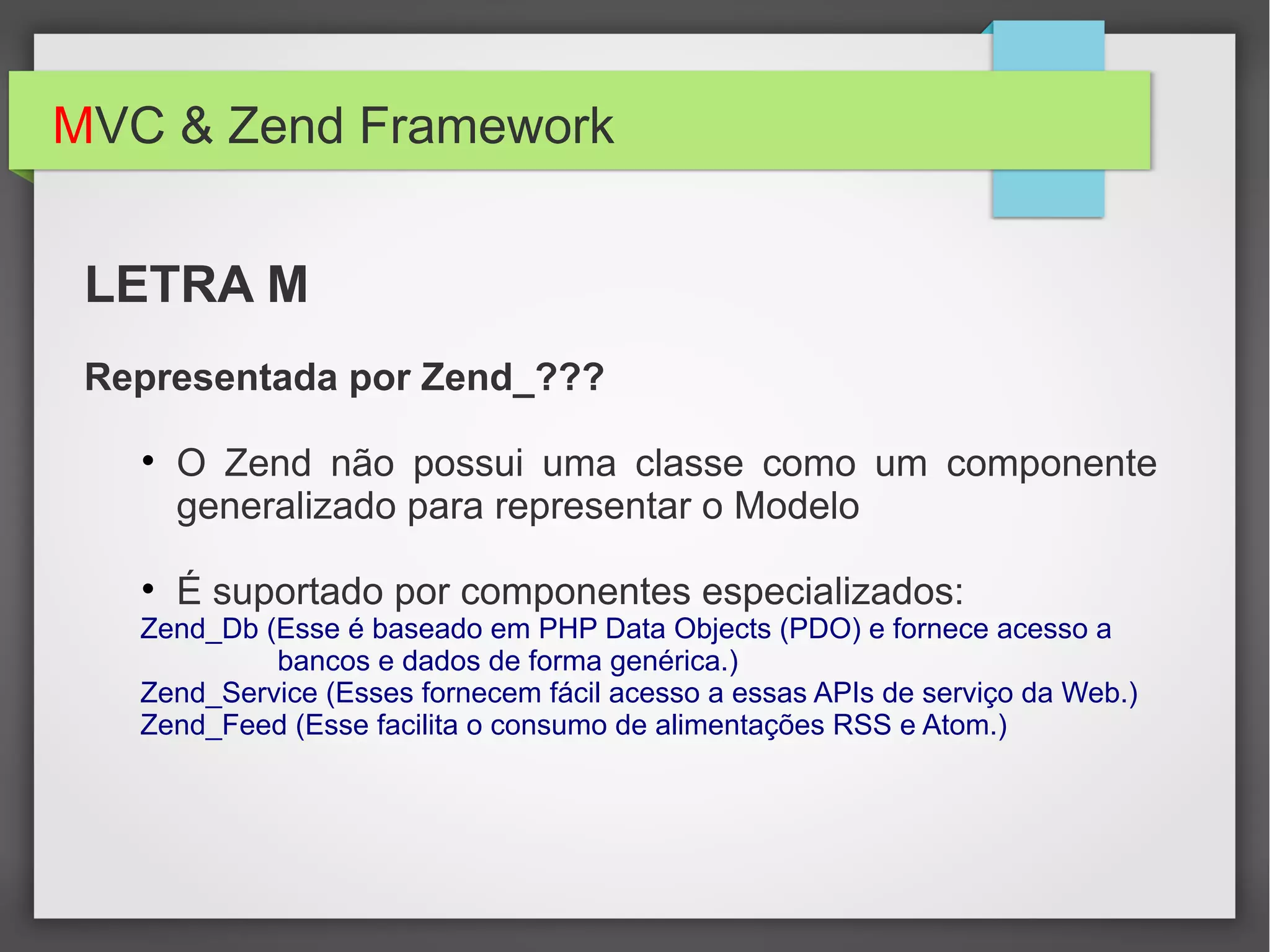 MVC & Zend Framework

LETRA M

Representada por Zend_???

• O Zend não possui uma classe como um componente generalizado para representar o Modelo

• É suportado por componentes especializados:
Zend_Db (Esse é baseado em PHP Data Objects (PDO) e fornece acesso a bancos e dados de forma genérica.)
Zend_Service (Esses fornecem fácil acesso a essas APIs de serviço da Web.)
Zend_Feed (Esse facilita o consumo de alimentações RSS e Atom.)